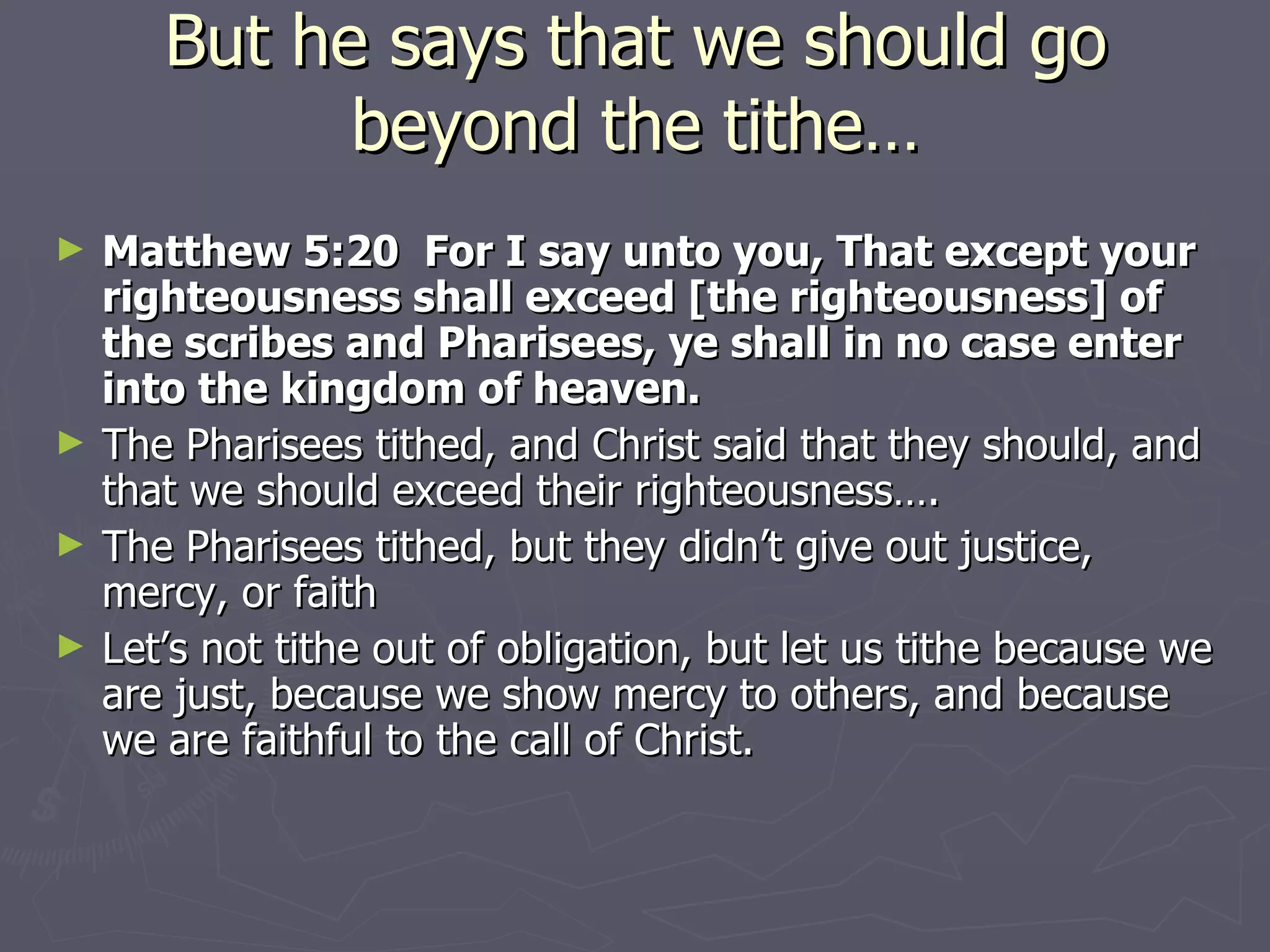 But he says that we should go beyond the tithe…

► Matthew 5:20  For I say unto you, That except your righteousness shall exceed [the righteousness] of the scribes and Pharisees, ye shall in no case enter into the kingdom of heaven.
► The Pharisees tithed, and Christ said that they should, and that we should exceed their righteousness….
► The Pharisees tithed, but they didn't give out justice, mercy, or faith
► Let's not tithe out of obligation, but let us tithe because we are just, because we show mercy to others, and because we are faithful to the call of Christ.